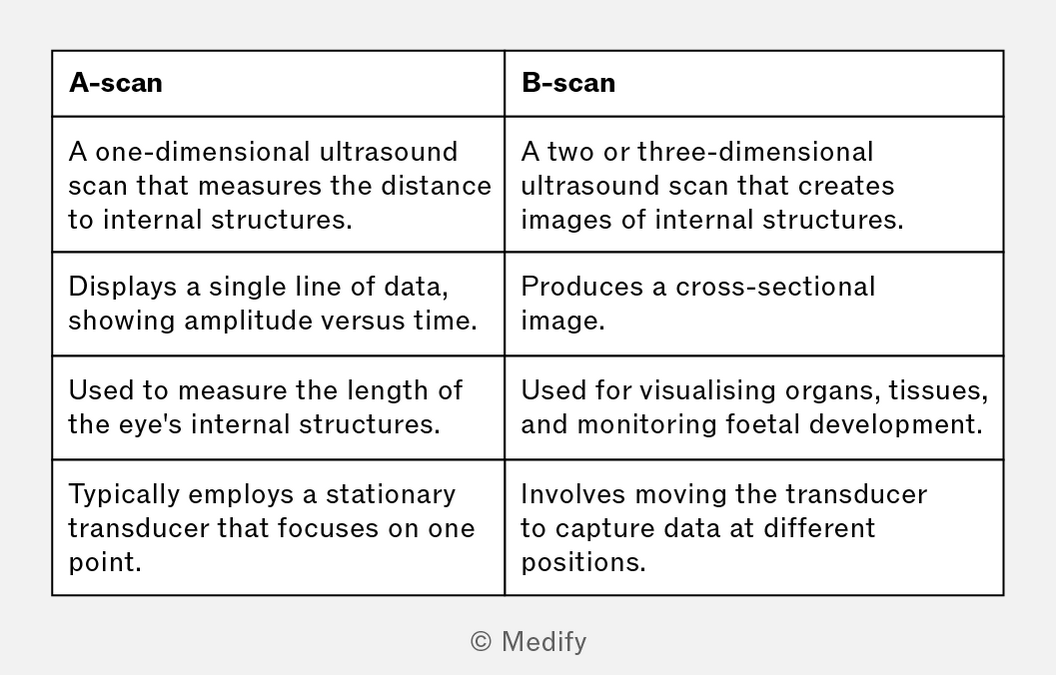 | A-scan | B-scan |
|---|---|
| A one-dimensional ultrasound scan that measures the distance to internal structures. | A two or three-dimensional ultrasound scan that creates images of internal structures. |
| Displays a single line of data, showing amplitude versus time. | Produces a cross-sectional image. |
| Used to measure the length of the eye's internal structures. | Used for visualising organs, tissues, and monitoring foetal development. |
| Typically employs a stationary transducer that focuses on one point. | Involves moving the transducer to capture data at different positions. |

© Medify